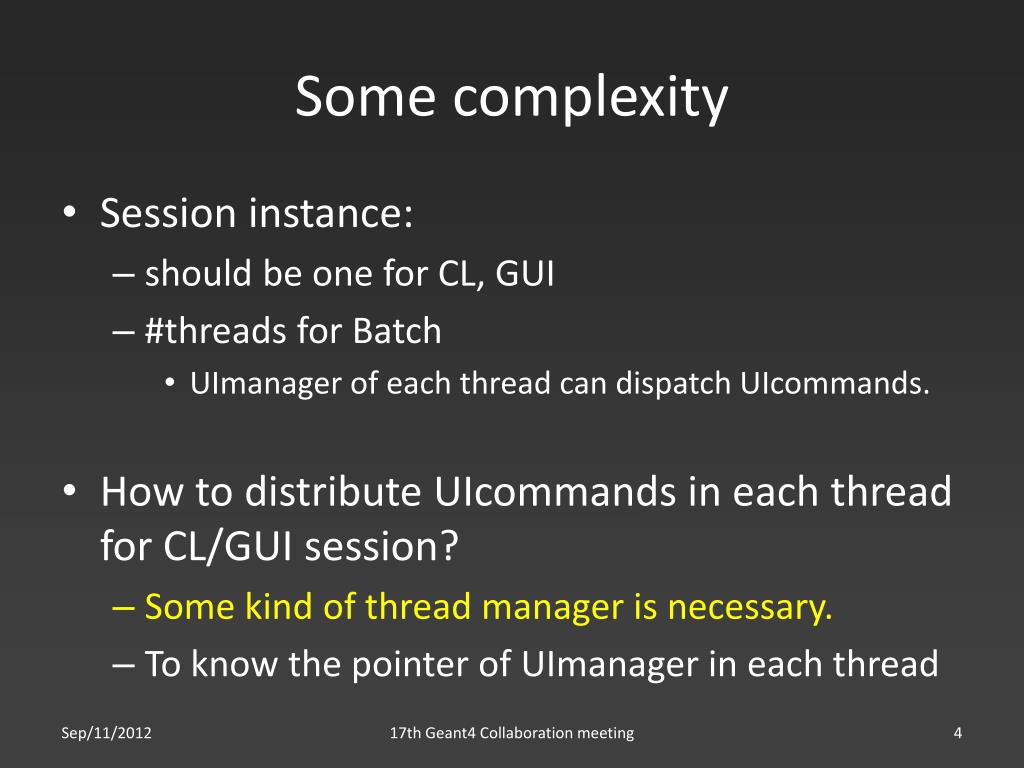 Some complexity

• Session instance:
– should be one for CL, GUI
– #threads for Batch
• UImanager of each thread can dispatch UIcommands.

• How to distribute UIcommands in each thread for CL/GUI session?
– Some kind of thread manager is necessary.
– To know the pointer of UImanager in each thread

Sep/11/2012
17th Geant4 Collaboration meeting
4